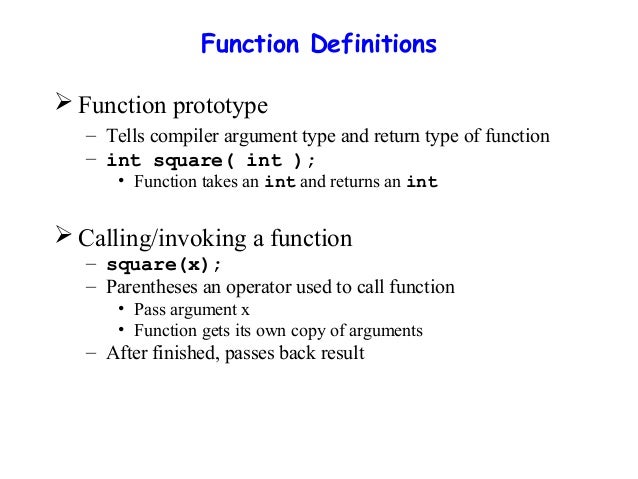 Function Definitions

➢ Function prototype
– Tells compiler argument type and return type of function
– int square( int );
• Function takes an int and returns an int

➢ Calling/invoking a function
– square(x);
– Parentheses an operator used to call function
• Pass argument x
• Function gets its own copy of arguments
– After finished, passes back result